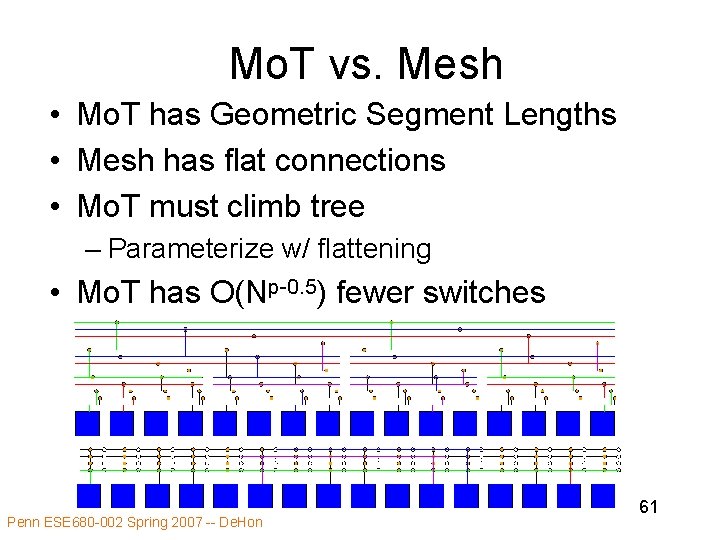 MoT vs. Mesh

• MoT has Geometric Segment Lengths
• Mesh has flat connections
• MoT must climb tree
– Parameterize w/ flattening
• MoT has $O(N^{p-0.5})$ fewer switches

61

Penn ESE680-002 Spring 2007 -- DeHon